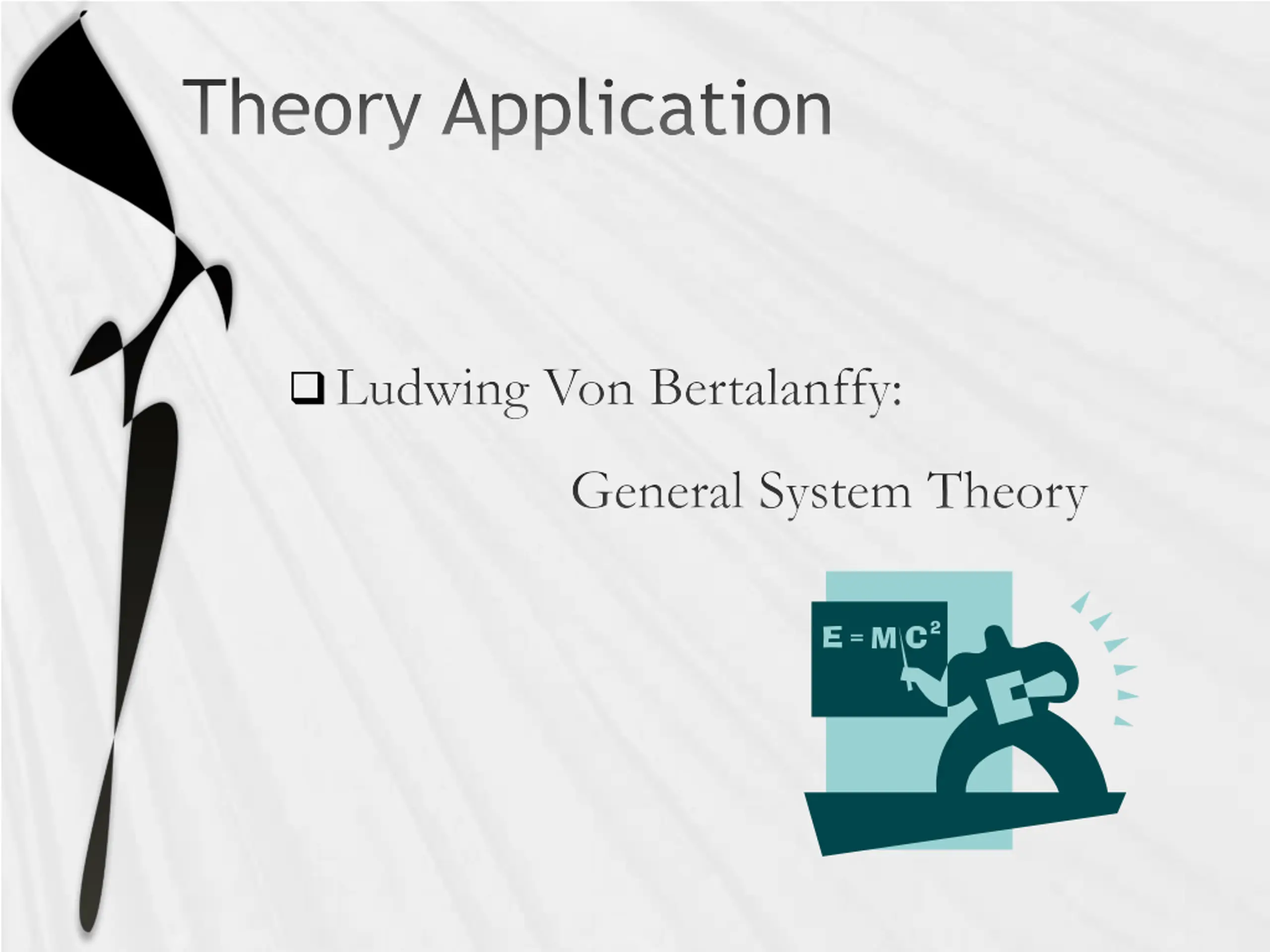 Theory Application

❑ Ludwing Von Bertalanffy:

General System Theory

$E = MC^2$